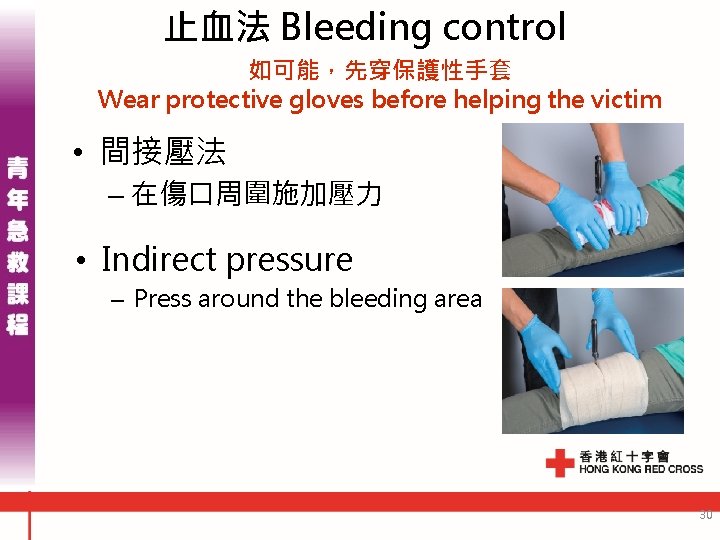 青年急救課程

止血法 Bleeding control

如可能，先穿保護性手套
Wear protective gloves before helping the victim

• 間接壓法
– 在傷口周圍施加壓力

• Indirect pressure
– Press around the bleeding area

香港紅十字會
HONG KONG RED CROSS

30